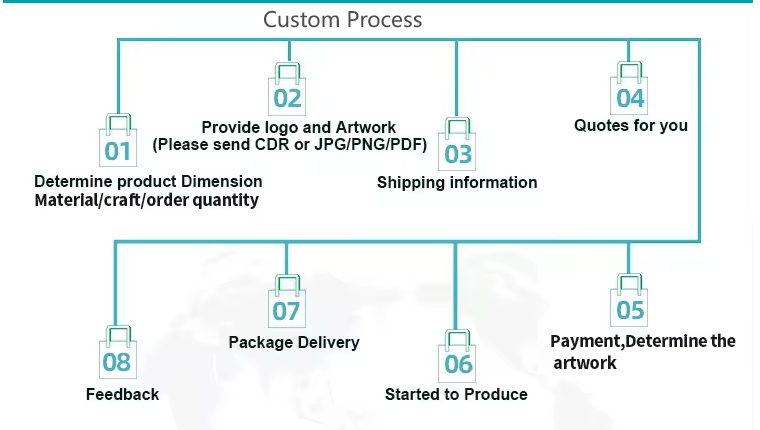 Custom Process

01
Determine product Dimension
Material/craft/order quantity

02
Provide logo and Artwork
(Please send CDR or JPG/PNG/PDF)

03
Shipping information

04
Quotes for you

05
Payment,Determine the artwork

06
Started to Produce

07
Package Delivery

08
Feedback